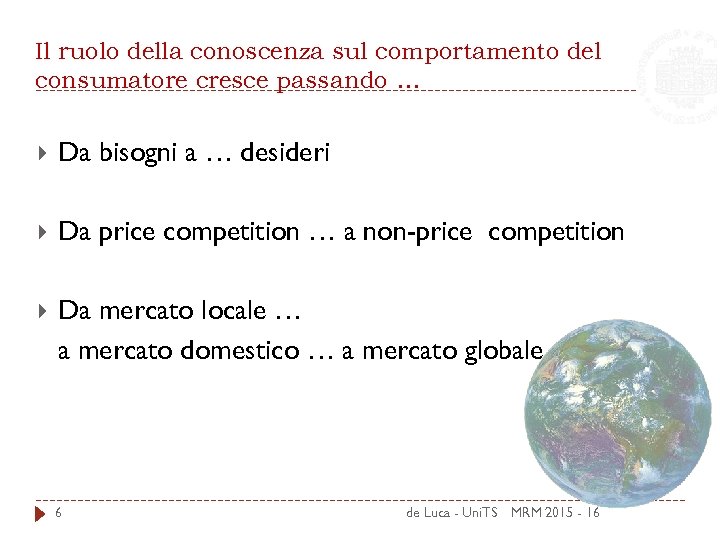 Il ruolo della conoscenza sul comportamento del consumatore cresce passando …

Da bisogni a … desideri

Da price competition … a non-price competition

Da mercato locale …
a mercato domestico … a mercato globale

6 de Luca - UniTS MRM 2015 - 16